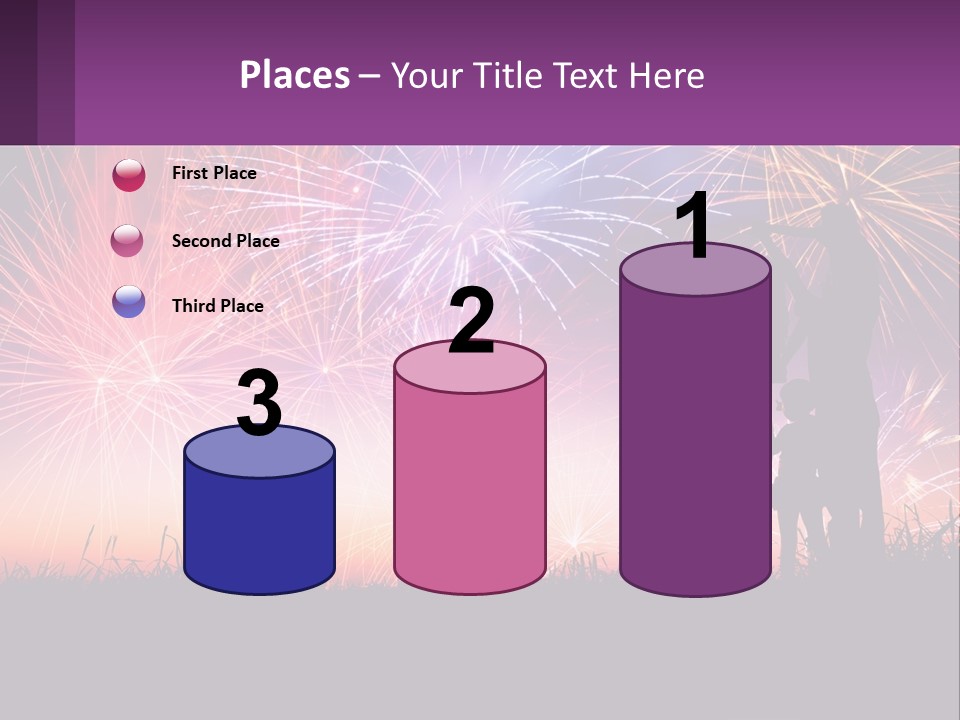 Places – Your Title Text Here

First Place

Second Place

Third Place

3

2

1